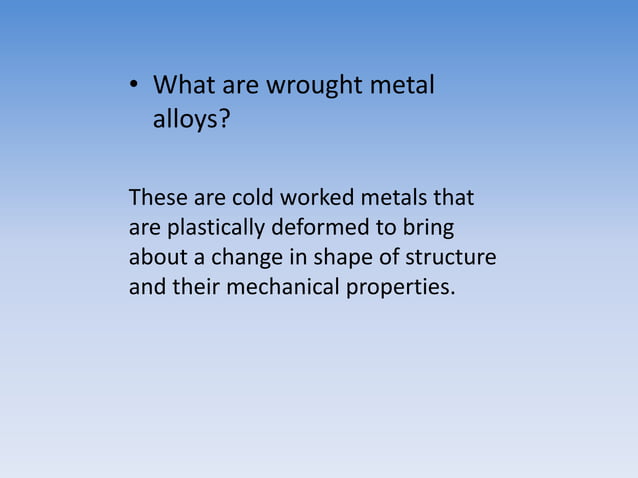 • What are wrought metal alloys?

These are cold worked metals that are plastically deformed to bring about a change in shape of structure and their mechanical properties.